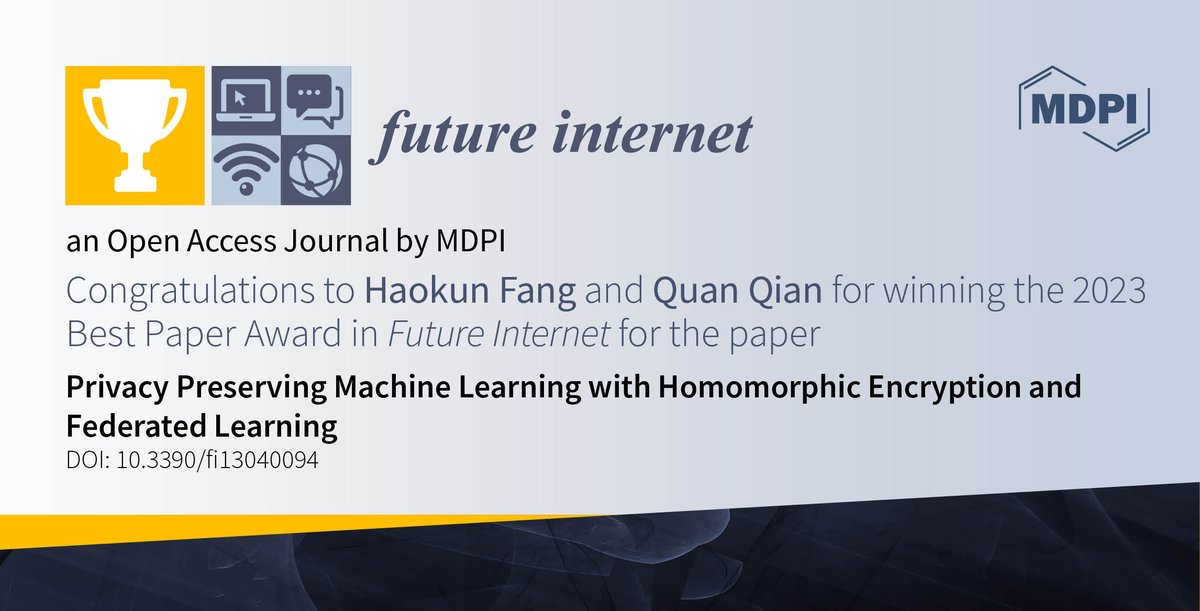 future internet

MDPI

an Open Access Journal by MDPI

Congratulations to Haokun Fang and Quan Qian for winning the 2023 Best Paper Award in Future Internet for the paper

Privacy Preserving Machine Learning with Homomorphic Encryption and Federated Learning

DOI: 10.3390/fi13040094